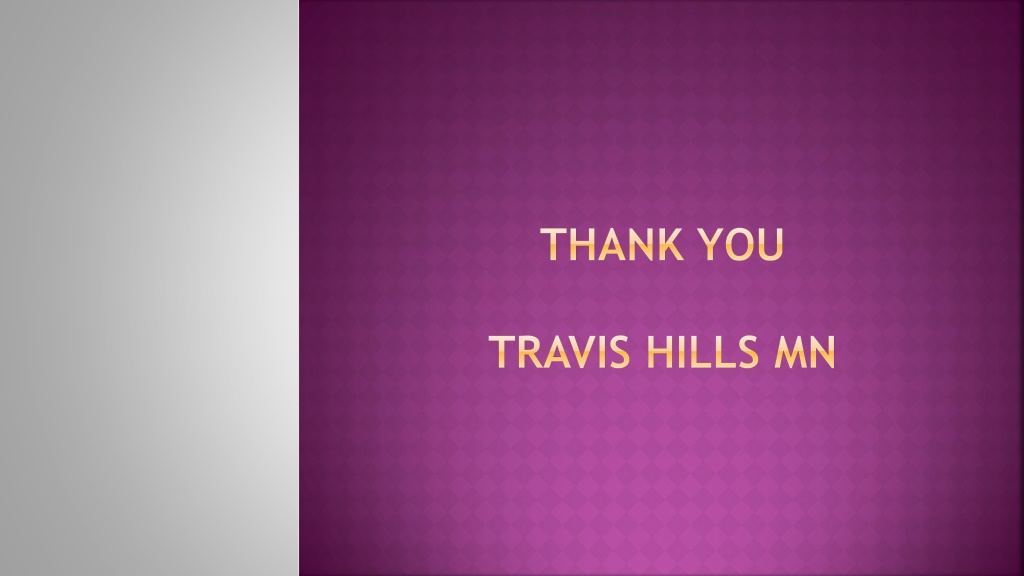 THANK YOU

TRAVIS HILLS MN